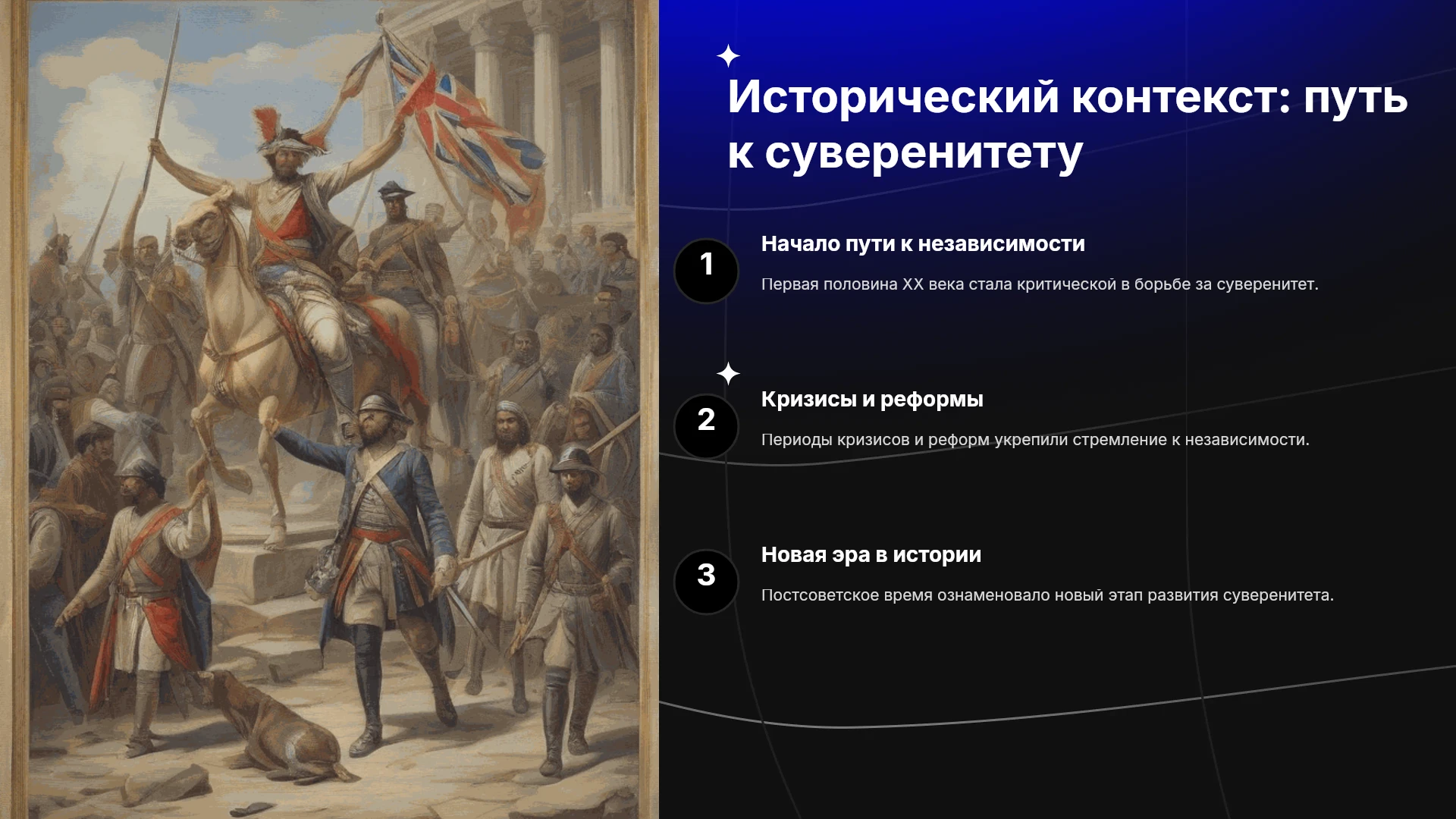 Исторический контекст: путь к суверенитету

1

Начало пути к независимости

Первая половина XX века стала критической в борьбе за суверенитет.

2

Кризисы и реформы

Периоды кризисов и реформ укрепили стремление к независимости.

3

Новая эра в истории

Постсоветское время ознаменовало новый этап развития суверенитета.